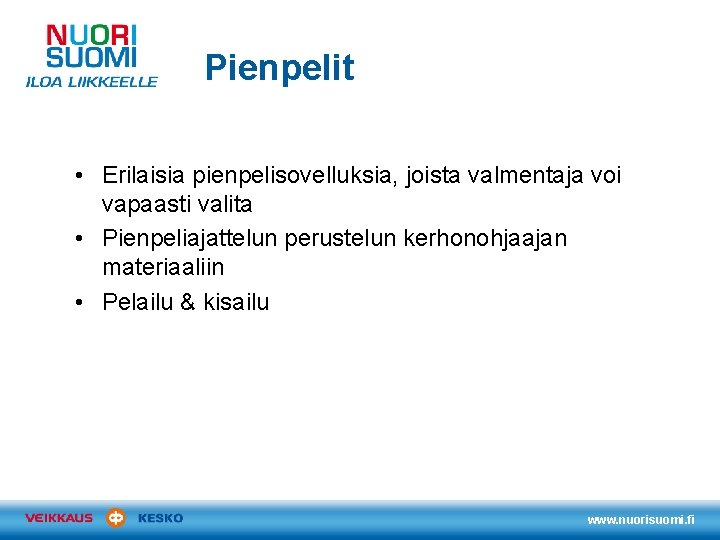 NUORI SUOMI
ILOA LIIKKEELLE

Pienpelit

• Erilaisia pienpelisovelluksia, joista valmentaja voi vapaasti valita
• Pienpeliajattelun perustelun kerhonohjaajan materiaaliin
• Pelailu & kisailu

VEIKKAUS KESKO

www.nuorisuomi.fi